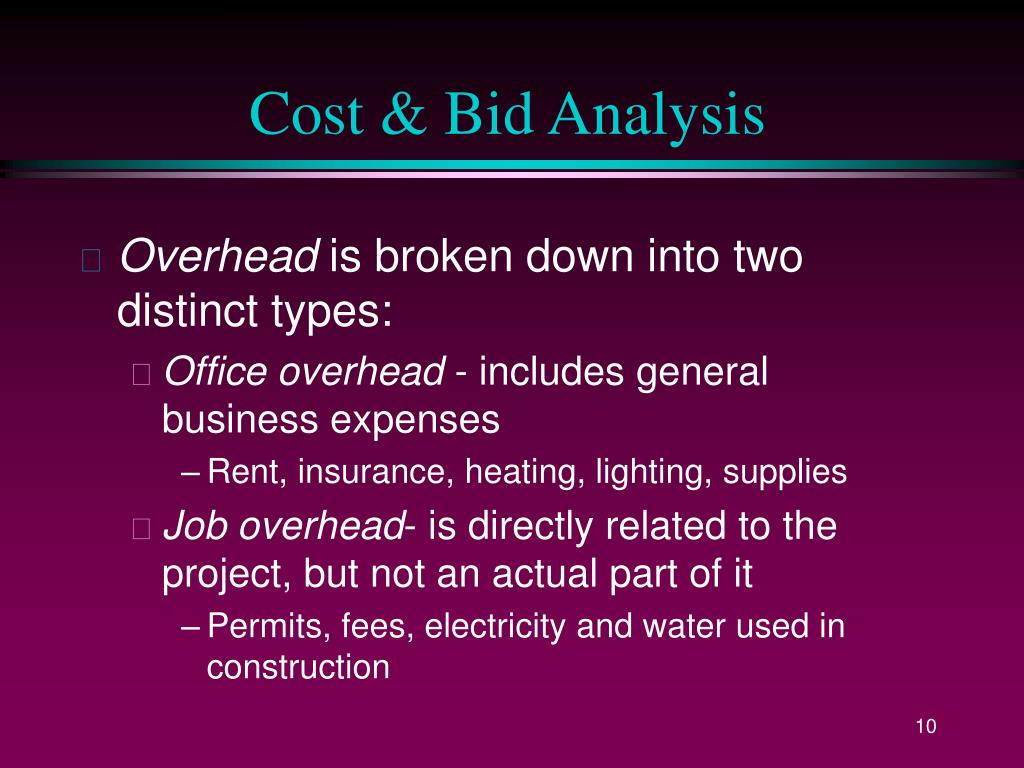 Cost & Bid Analysis

Overhead is broken down into two distinct types:

Office overhead - includes general business expenses

– Rent, insurance, heating, lighting, supplies

Job overhead- is directly related to the project, but not an actual part of it

– Permits, fees, electricity and water used in construction

10